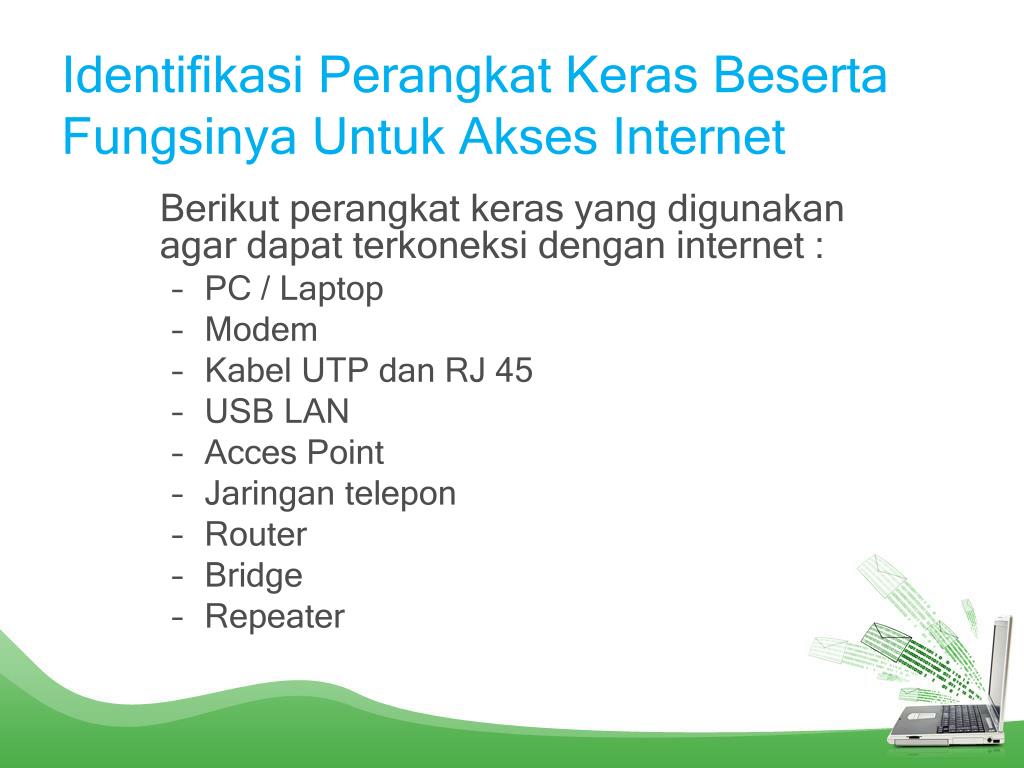 Identifikasi Perangkat Keras Beserta Fungsinya Untuk Akses Internet

Berikut perangkat keras yang digunakan agar dapat terkoneksi dengan internet :

– PC / Laptop
– Modem
– Kabel UTP dan RJ 45
– USB LAN
– Acces Point
– Jaringan telepon
– Router
– Bridge
– Repeater